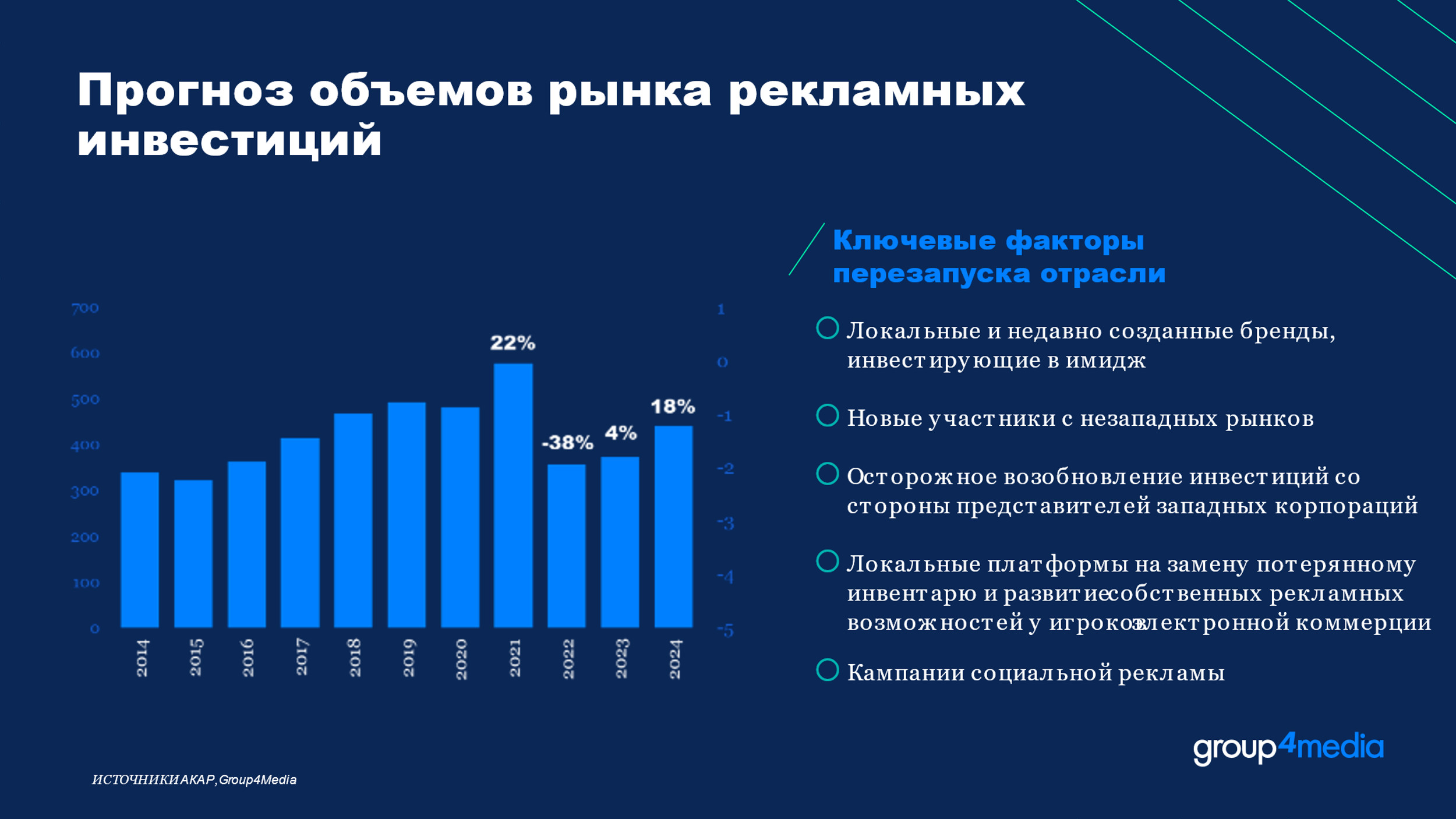 Прогноз объемов рынка рекламных инвестиций

700
600
500
400
300
200
100
0

1
0
-1
-2
-3
-4
-5

22%
-38%
4%
18%

2014
2015
2016
2017
2018
2019
2020
2021
2022
2023
2024

Ключевые факторы перезапуска отрасли

Локальные и недавно созданные бренды, инвестирующие в имидж

Новые участники с незападных рынков

Осторожное возобновление инвестиций со стороны представителей западных корпораций

Локальные платформы на замену потерянному инвентарю и развитие собственных рекламных возможностей у игроков электронной коммерции

Кампании социальной рекламы

group4media

ИСТОЧНИКИ АКАР, Group4Media